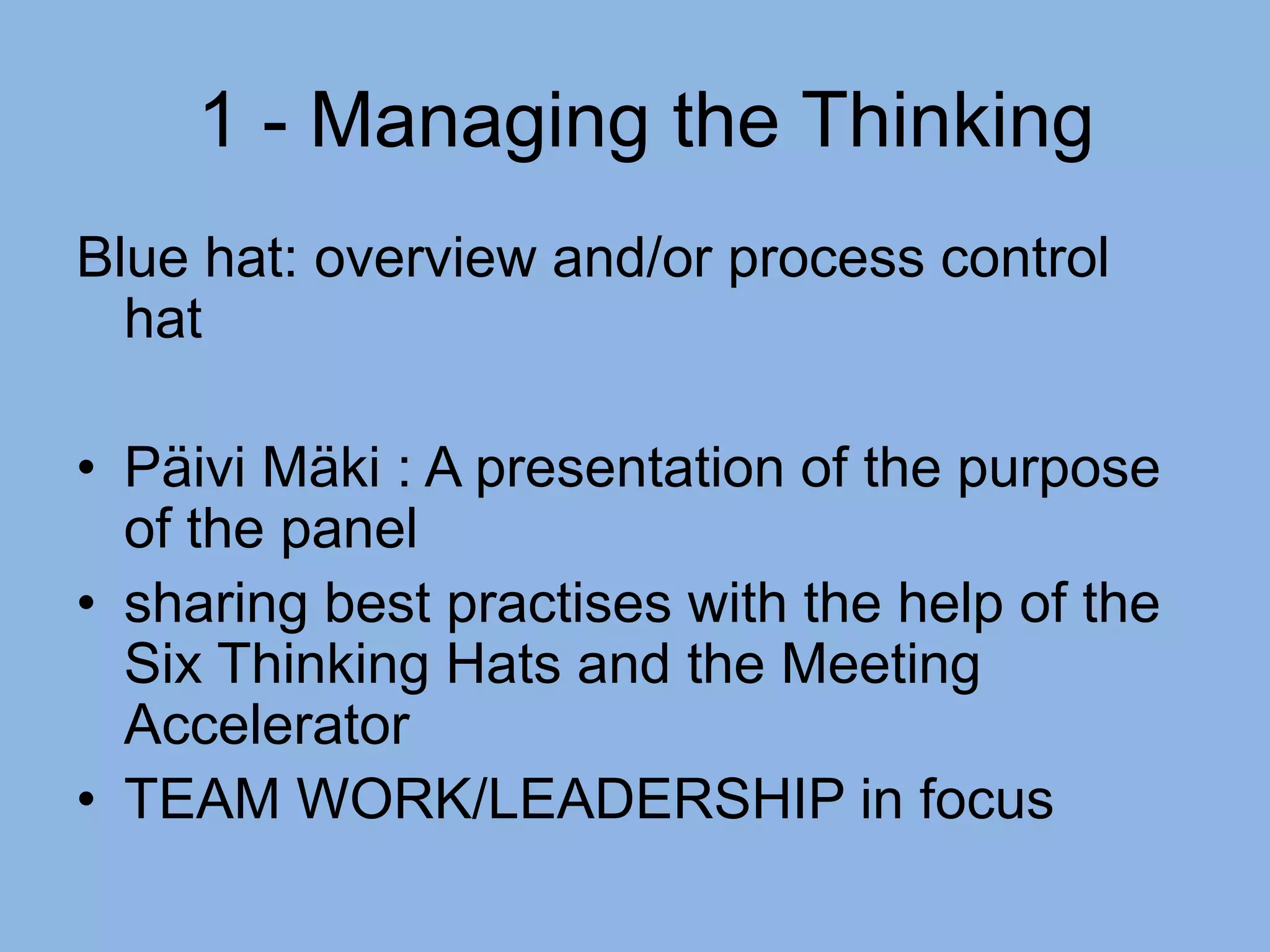 1 - Managing the Thinking

Blue hat: overview and/or process control hat

• Päivi Mäki : A presentation of the purpose of the panel
• sharing best practises with the help of the Six Thinking Hats and the Meeting Accelerator
• TEAM WORK/LEADERSHIP in focus